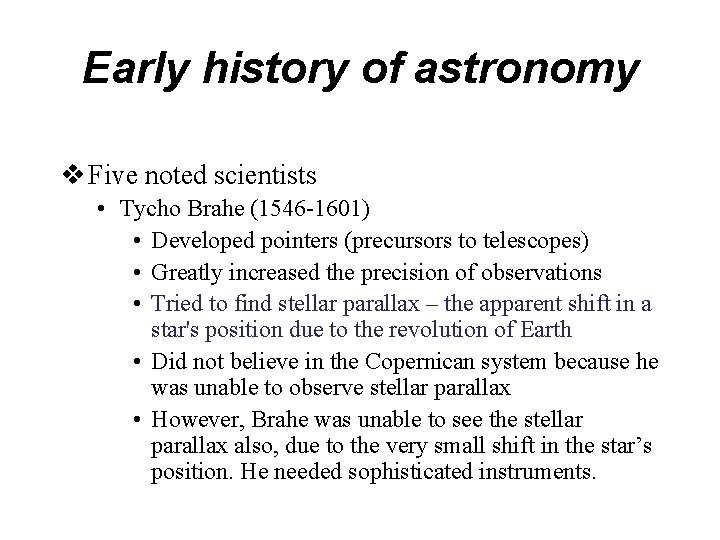 Early history of astronomy

❖ Five noted scientists
• Tycho Brahe (1546-1601)
• Developed pointers (precursors to telescopes)
• Greatly increased the precision of observations
• Tried to find stellar parallax – the apparent shift in a star's position due to the revolution of Earth
• Did not believe in the Copernican system because he was unable to observe stellar parallax
• However, Brahe was unable to see the stellar parallax also, due to the very small shift in the star's position. He needed sophisticated instruments.